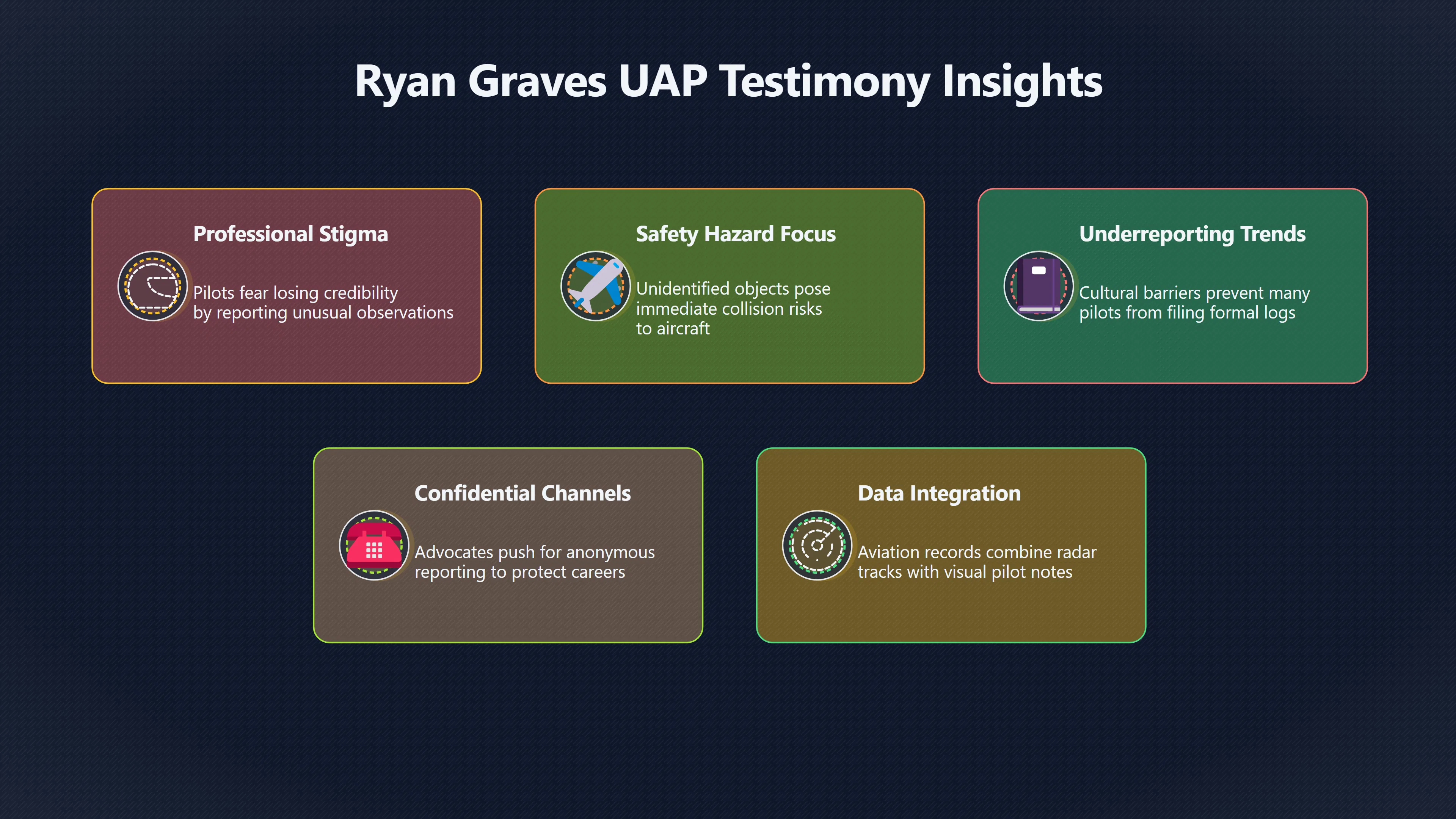 Ryan Graves UAP Testimony Insights

Professional Stigma

Pilots fear losing credibility by reporting unusual observations

Safety Hazard Focus

Unidentified objects pose immediate collision risks to aircraft

Underreporting Trends

Cultural barriers prevent many pilots from filing formal logs

Confidential Channels

Advocates push for anonymous reporting to protect careers

Data Integration

Aviation records combine radar tracks with visual pilot notes